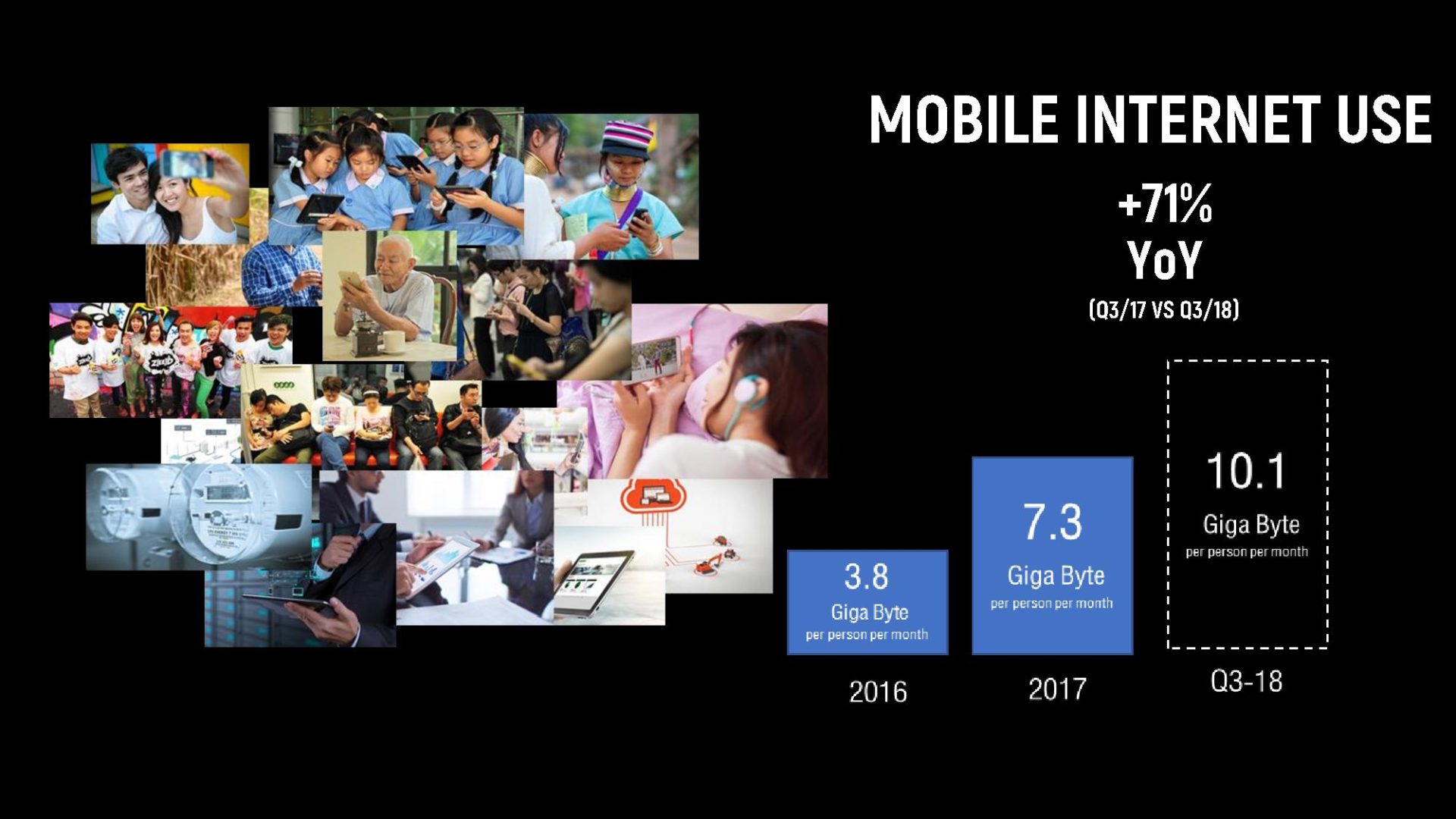 MOBILE INTERNET USE

+71%
YoY
(Q3/17 VS Q3/18)

3.8
Giga Byte
per person per month
2016

7.3
Giga Byte
per person per month
2017

10.1
Giga Byte
per person per month
Q3-18